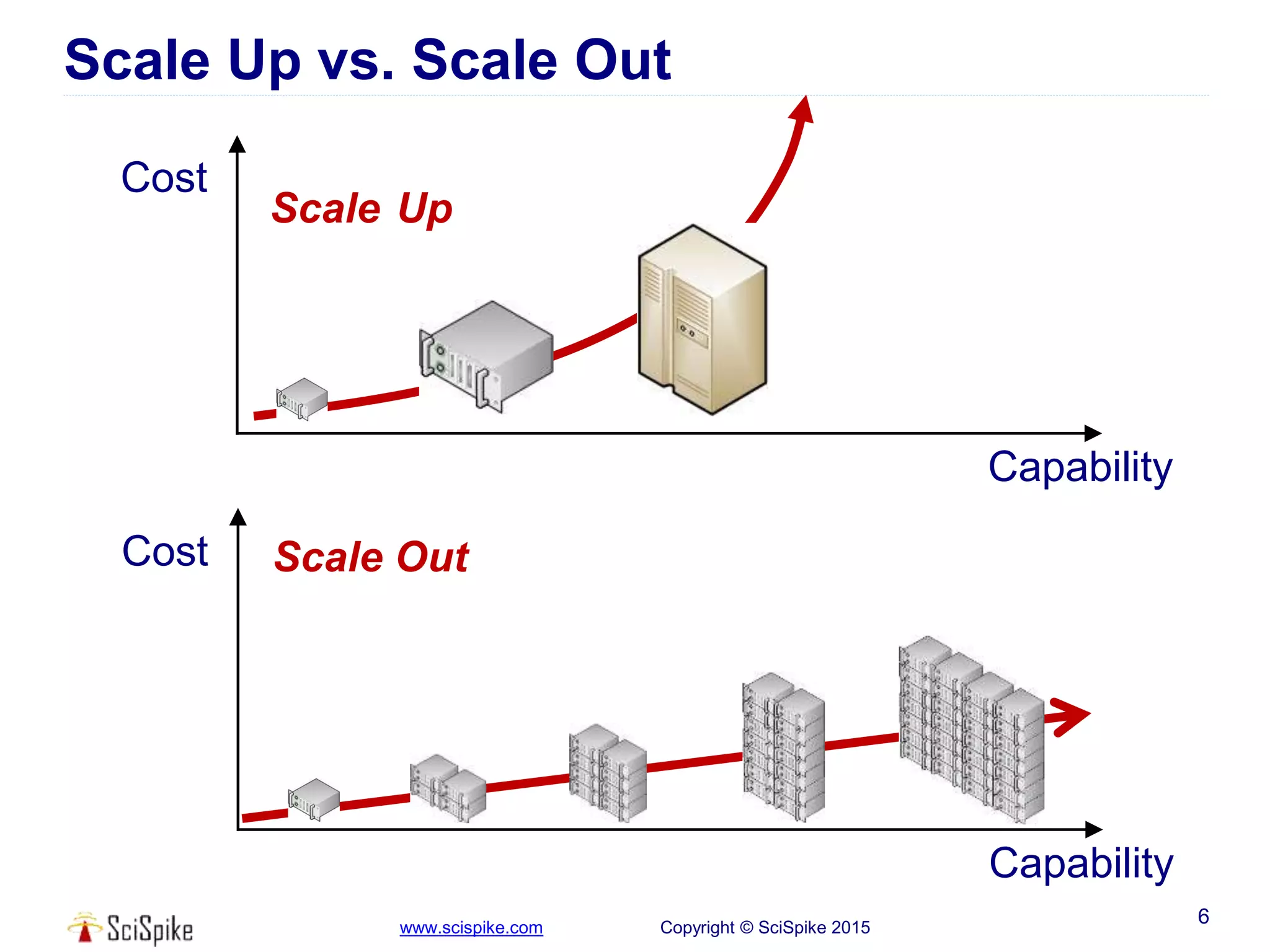 Scale Up vs. Scale Out

Cost

Scale Up

Capability

Cost

Scale Out

Capability

SciSpike

www.scispike.com

Copyright © SciSpike 2015

6